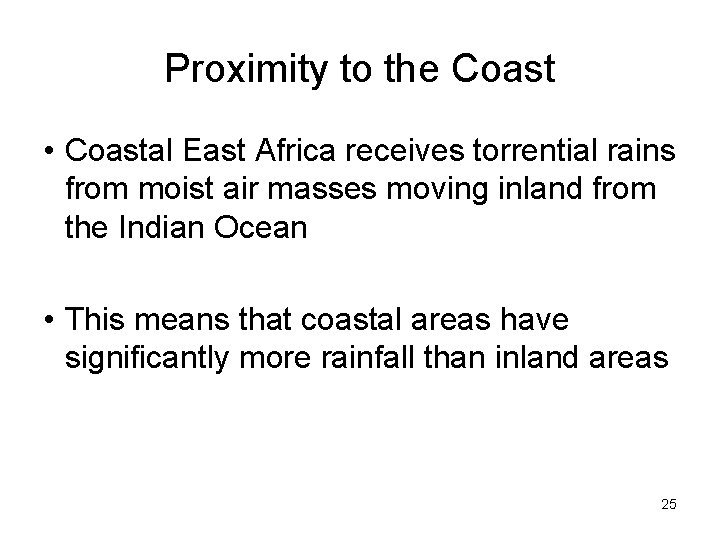 Proximity to the Coast

• Coastal East Africa receives torrential rains from moist air masses moving inland from the Indian Ocean

• This means that coastal areas have significantly more rainfall than inland areas

25